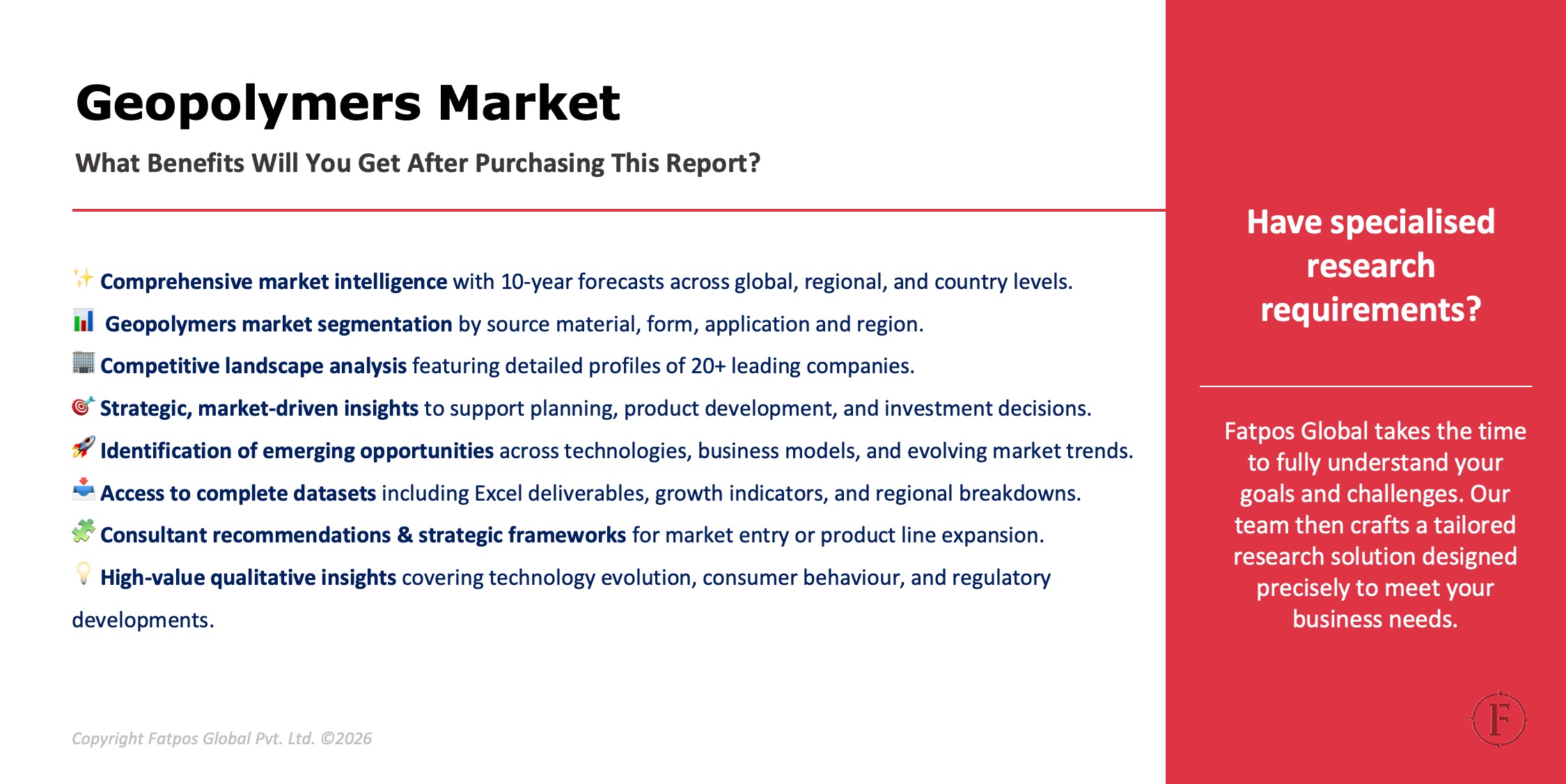 Geopolymers Market

What Benefits Will You Get After Purchasing This Report?

✨ Comprehensive market intelligence with 10-year forecasts across global, regional, and country levels.

📊 Geopolymers market segmentation by source material, form, application and region.

🏢 Competitive landscape analysis featuring detailed profiles of 20+ leading companies.

🎯 Strategic, market-driven insights to support planning, product development, and investment decisions.

🚀 Identification of emerging opportunities across technologies, business models, and evolving market trends.

📥 Access to complete datasets including Excel deliverables, growth indicators, and regional breakdowns.

🧩 Consultant recommendations & strategic frameworks for market entry or product line expansion.

💡 High-value qualitative insights covering technology evolution, consumer behaviour, and regulatory developments.

Copyright Fatpos Global Pvt. Ltd. ©2026

Have specialised research requirements?

Fatpos Global takes the time to fully understand your goals and challenges. Our team then crafts a tailored research solution designed precisely to meet your business needs.

F